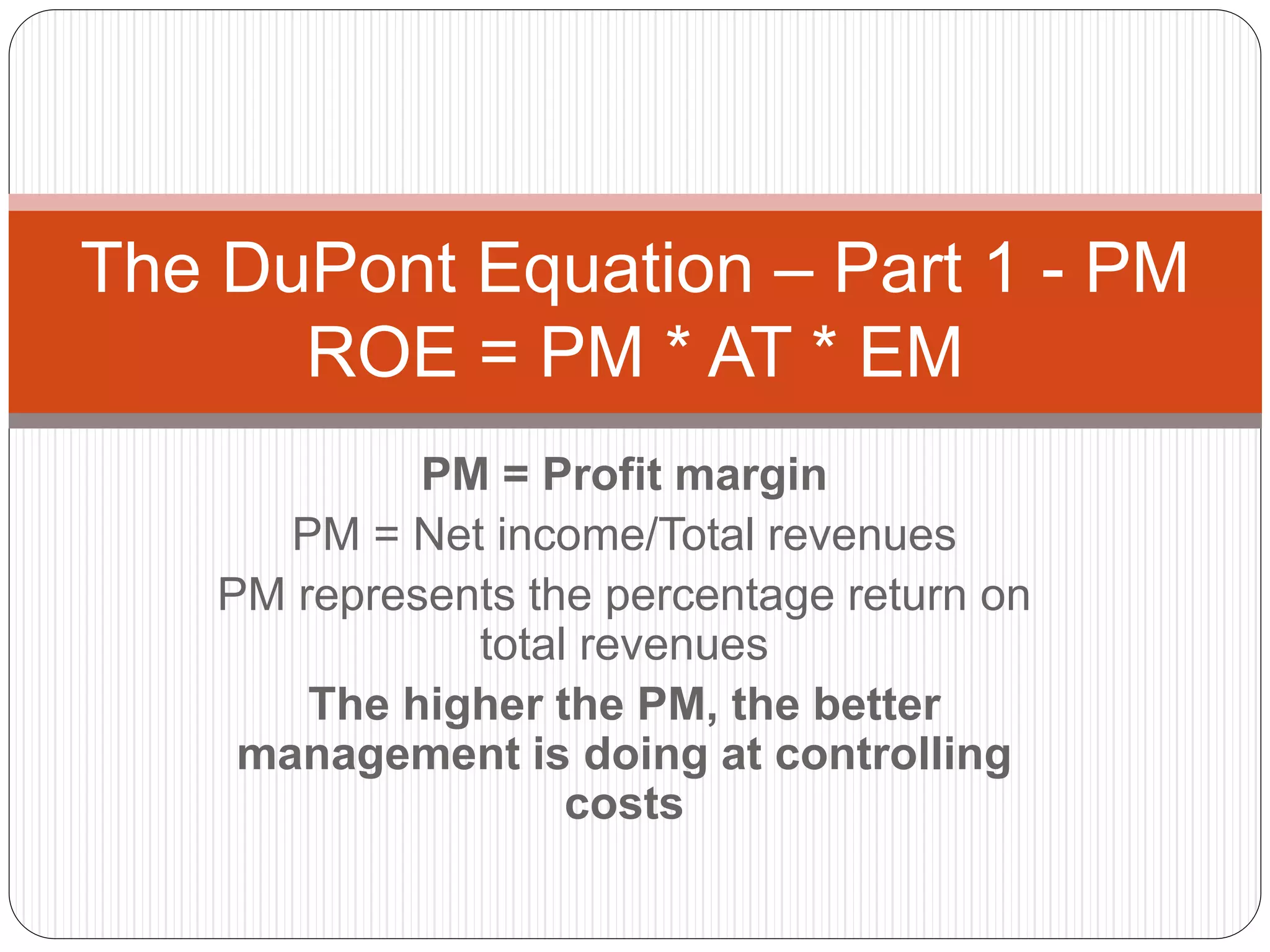 The DuPont Equation – Part 1 - PM
ROE = PM * AT * EM

PM = Profit margin

PM = Net income/Total revenues

PM represents the percentage return on total revenues

The higher the PM, the better management is doing at controlling costs